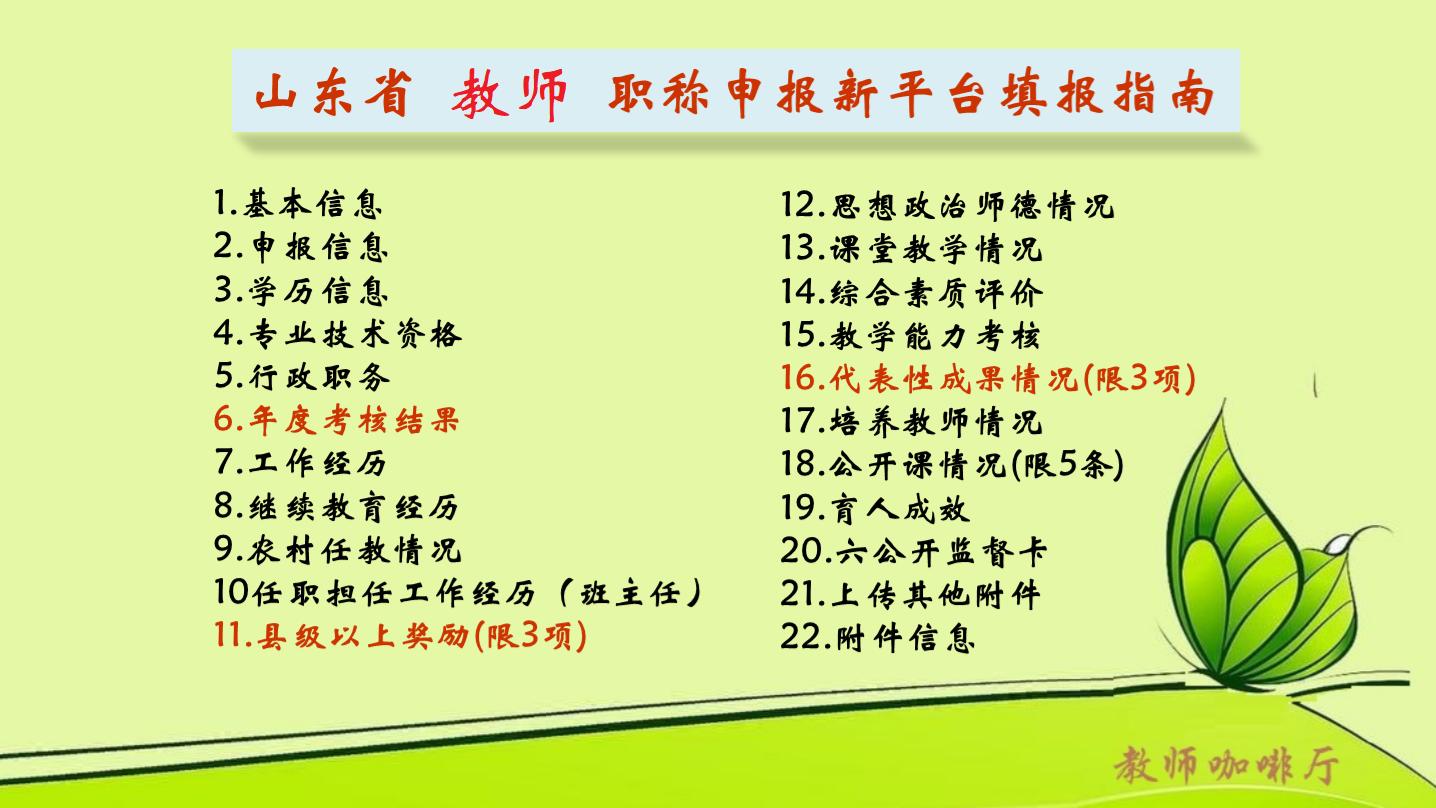 山东省 教师 职称申报新平台填报指南

1.基本信息
2.申报信息
3.学历信息
4.专业技术资格
5.行政职务
6.年度考核结果
7.工作经历
8.继续教育经历
9.农村任教情况
10任职担任工作经历（班主任）
11.县级以上奖励(限3项)

12.思想政治师德情况
13.课堂教学情况
14.综合素质评价
15.教学能力考核
16.代表性成果情况(限3项)
17.培养教师情况
18.公开课情况(限5条)
19.育人成效
20.六公开监督卡
21.上传其他附件
22.附件信息

教师咖啡厅